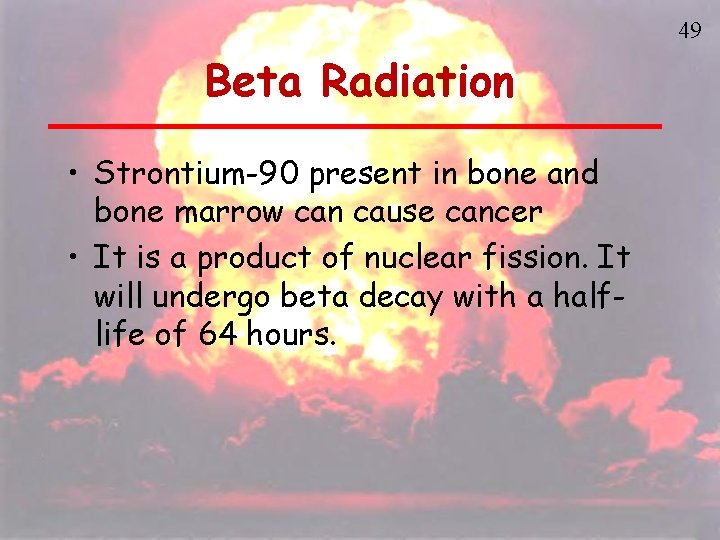 49

Beta Radiation

• Strontium-90 present in bone and bone marrow can cause cancer
• It is a product of nuclear fission. It will undergo beta decay with a half-life of 64 hours.